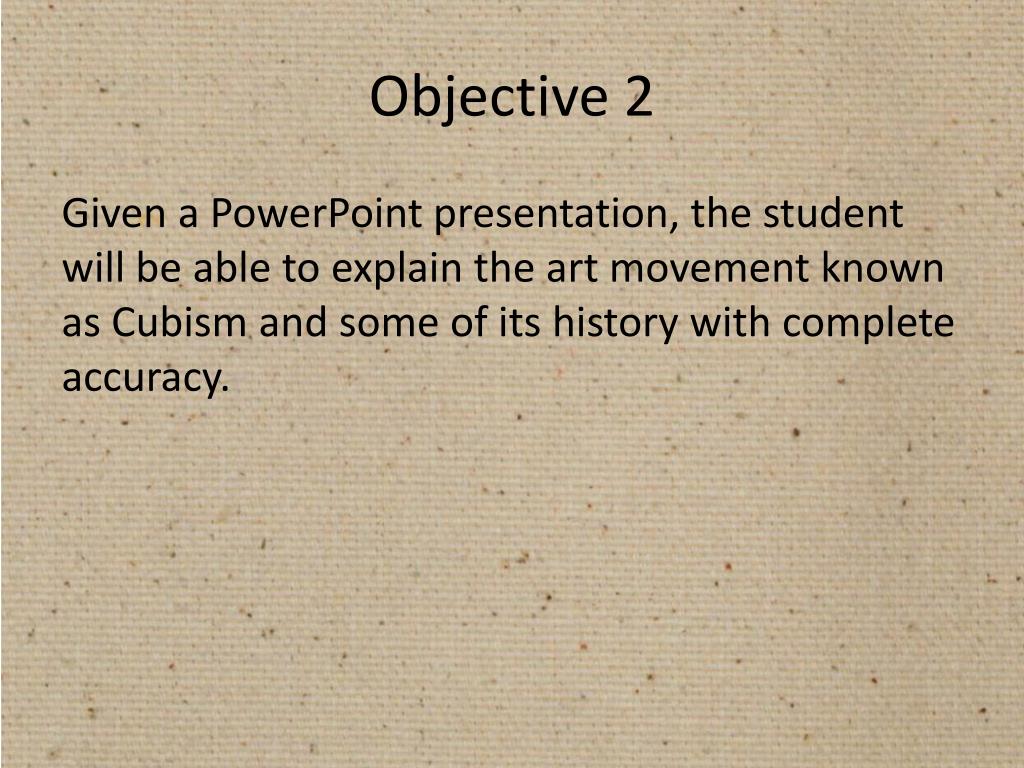 Objective 2

Given a PowerPoint presentation, the student will be able to explain the art movement known as Cubism and some of its history with complete accuracy.